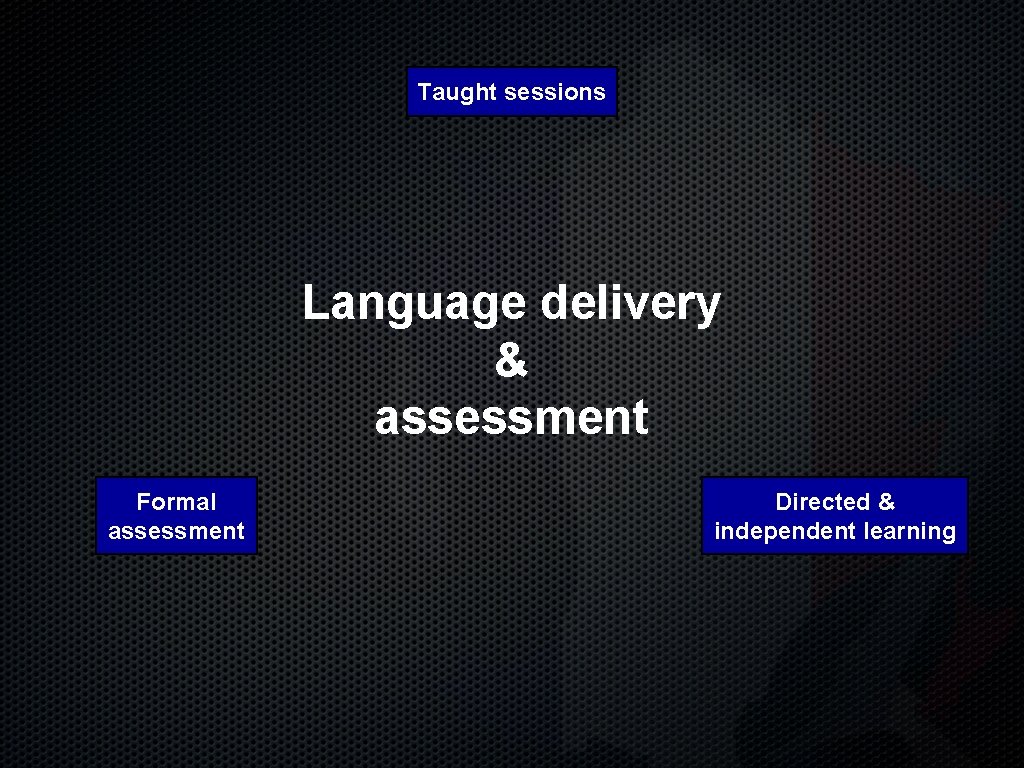 Taught sessions

Language delivery
&
assessment

Formal assessment

Directed & independent learning